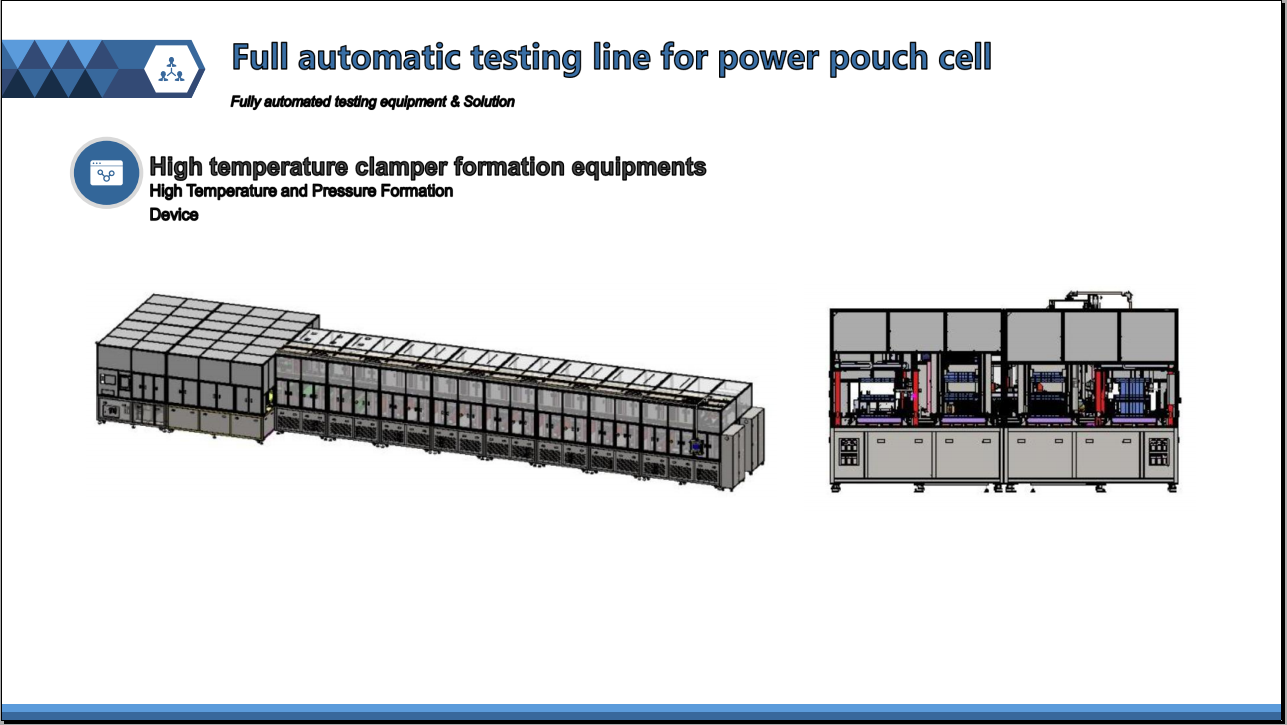 Full automatic testing line for power pouch cell

Fully automated testing equipment & Solution

High temperature clamper formation equipments
High Temperature and Pressure Formation Device